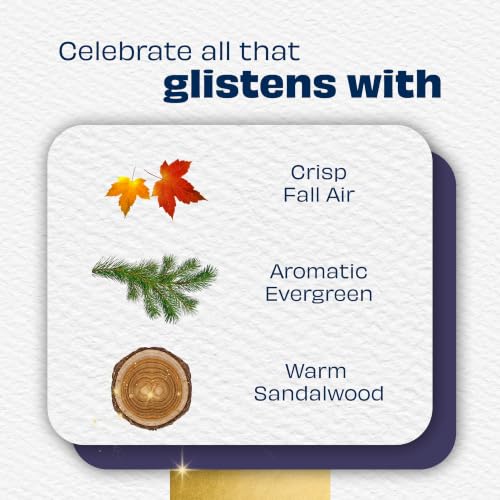 Celebrate all that
glistens with

Crisp
Fall Air

Aromatic
Evergreen

Warm
Sandalwood